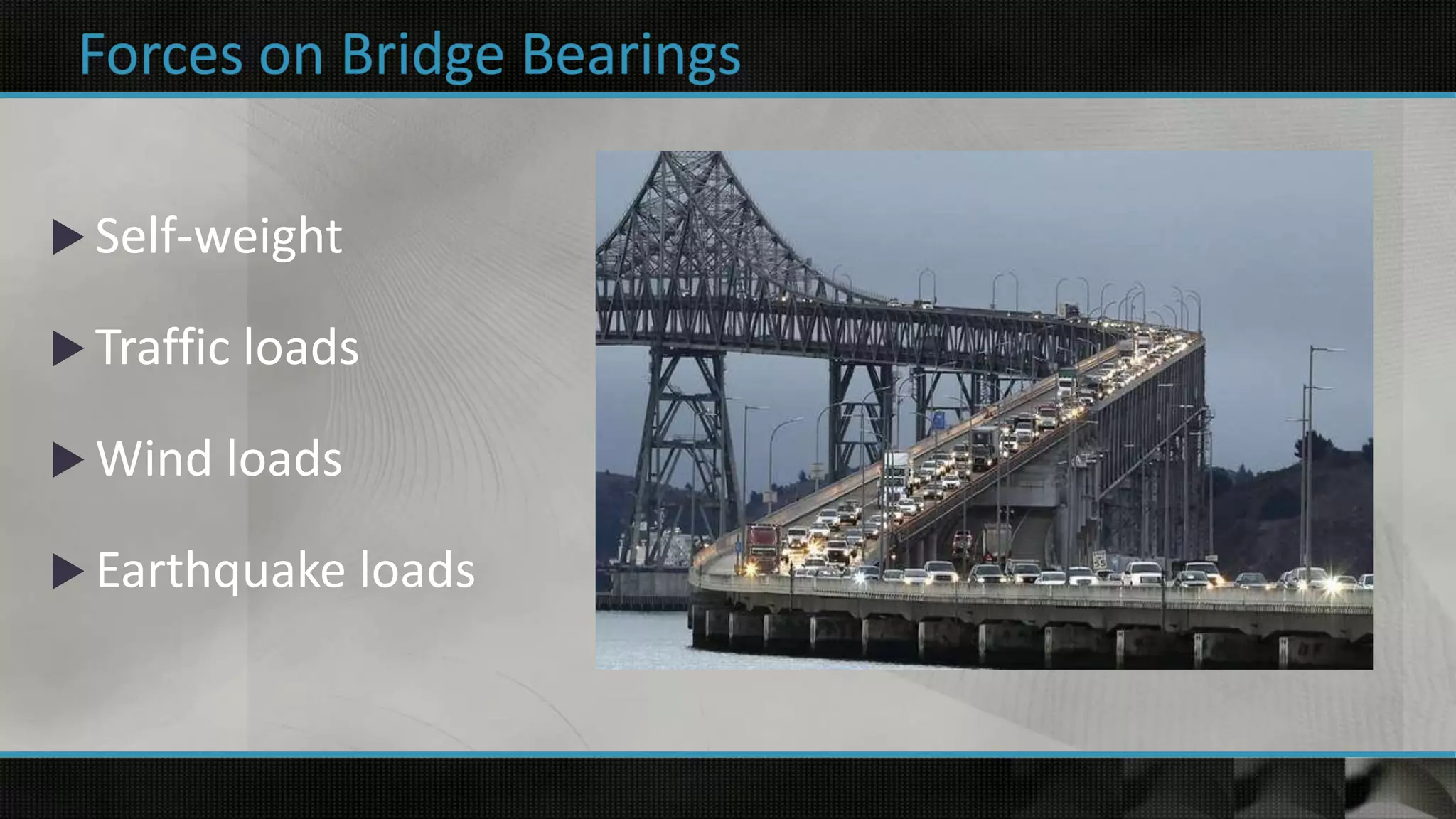 Forces on Bridge Bearings

▶ Self-weight

▶ Traffic loads

▶ Wind loads

▶ Earthquake loads